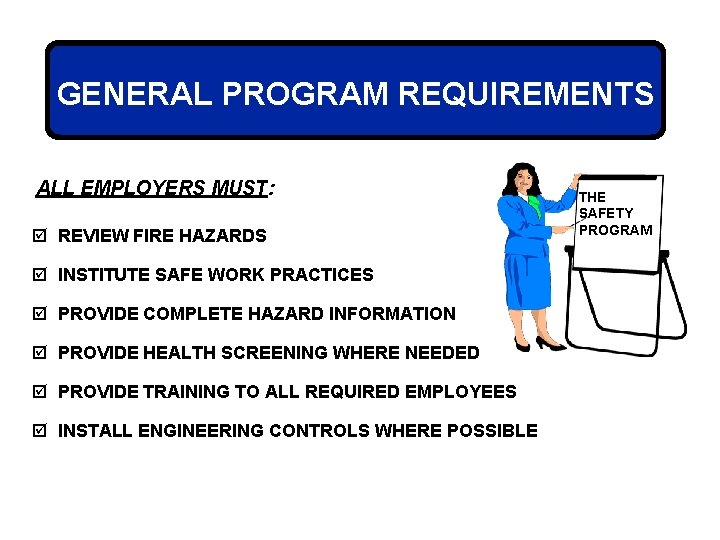 GENERAL PROGRAM REQUIREMENTS

ALL EMPLOYERS MUST:

☑ REVIEW FIRE HAZARDS

☑ INSTITUTE SAFE WORK PRACTICES

☑ PROVIDE COMPLETE HAZARD INFORMATION

☑ PROVIDE HEALTH SCREENING WHERE NEEDED

☑ PROVIDE TRAINING TO ALL REQUIRED EMPLOYEES

☑ INSTALL ENGINEERING CONTROLS WHERE POSSIBLE

THE SAFETY PROGRAM